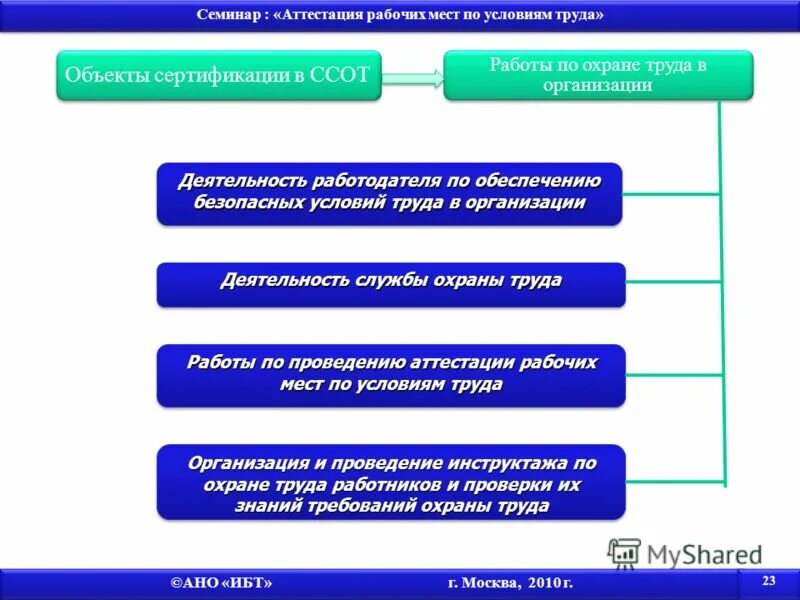 Семинар : «Аттестация рабочих мест по условиям труда»

Объекты сертификации в ССОТ

Работы по охране труда в организации

Деятельность работодателя по обеспечению безопасных условий труда в организации

Деятельность службы охраны труда

Работы по проведению аттестации рабочих мест по условиям труда

Организация и проведение инструктажа по охране труда работников и проверки их знаний требований охраны труда

MyShared

©АНО «ИБТ»

г. Москва, 2010 г.

23